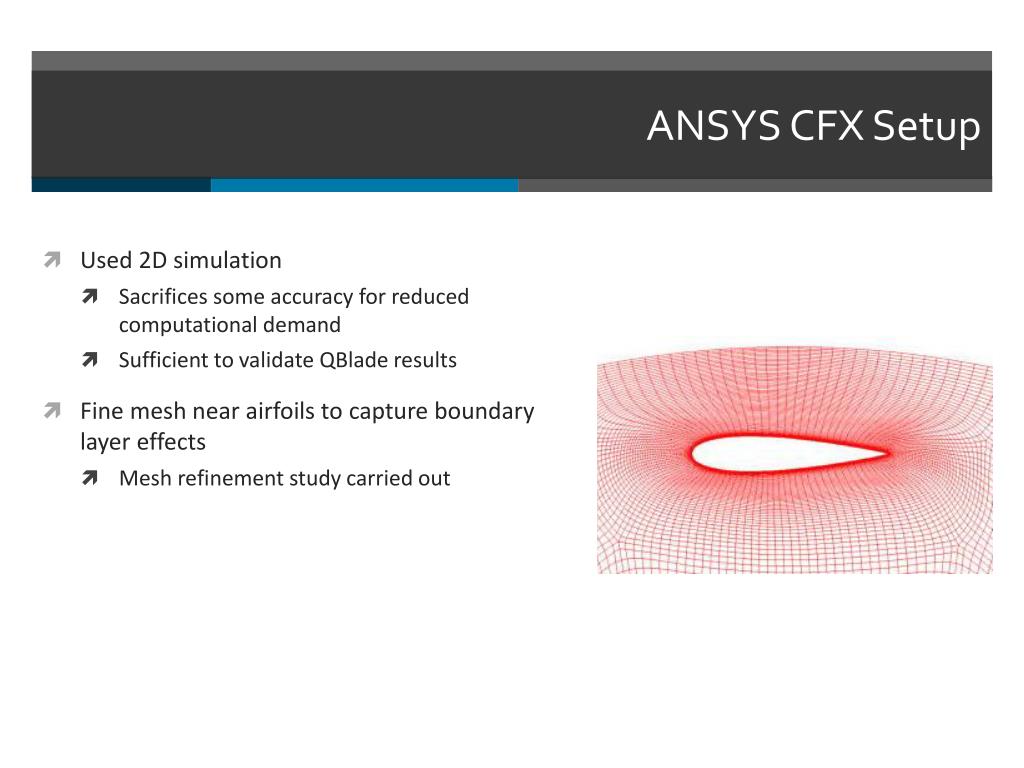 ANSYS CFX Setup

Used 2D simulation

Sacrifices some accuracy for reduced computational demand

Sufficient to validate QBlade results

Fine mesh near airfoils to capture boundary layer effects

Mesh refinement study carried out